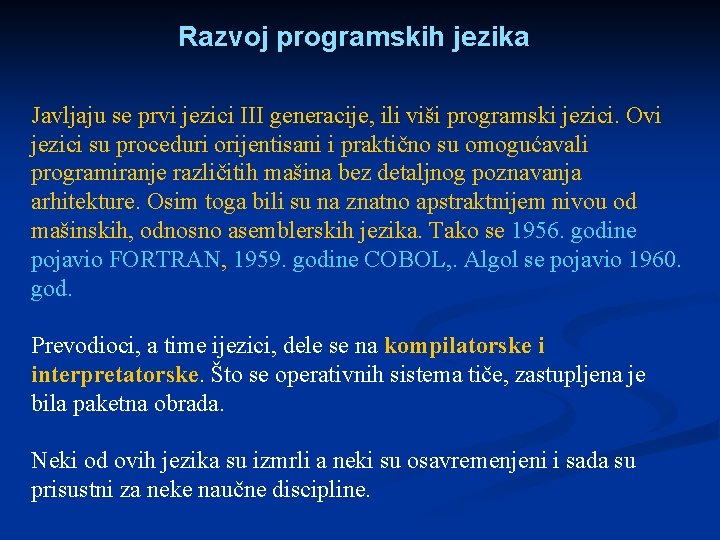 Razvoj programskih jezika

Javljaju se prvi jezici III generacije, ili viši programski jezici. Ovi jezici su proceduri orijentisani i praktično su omogućavali programiranje različitih mašina bez detaljnog poznavanja arhitekture. Osim toga bili su na znatno apstraktnijem nivou od mašinskih, odnosno asemblerskih jezika. Tako se 1956. godine pojavio FORTRAN, 1959. godine COBOL,. Algol se pojavio 1960. god.

Prevodioci, a time ijezici, dele se na kompilatorske i interpretatorske. Što se operativnih sistema tiče, zastupljena je bila paketna obrada.

Neki od ovih jezika su izmrli a neki su osavremenjeni i sada su prisustni za neke naučne discipline.